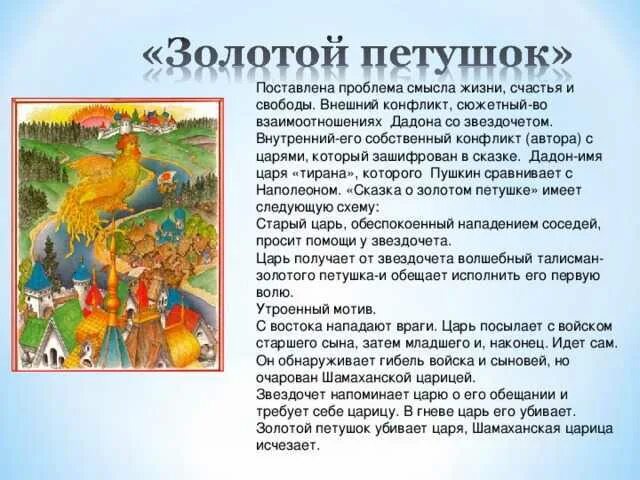 «Золотой петушок»

Поставлена проблема смысла жизни, счастья и свободы. Внешний конфликт, сюжетный-во взаимоотношениях Дадона со звездочетом. Внутренний-его собственный конфликт (автора) с царями, который зашифрован в сказке. Дадон-имя царя «тирана», которого Пушкин сравнивает с Наполеоном. «Сказка о золотом петушке» имеет следующую схему:
Старый царь, обеспокоенный нападением соседей, просит помощи у звездочета.
Царь получает от звездочета волшебный талисман-золотого петушка-и обещает исполнить его первую волю.
Утроенный мотив.
С востока нападают враги. Царь посылает с войском старшего сына, затем младшего и, наконец. Идет сам. Он обнаруживает гибель войска и сыновей, но очарован Шамаханской царицей.
Звездочет напоминает царю о его обещании и требует себе царицу. В гневе царь его убивает. Золотой петушок убивает царя, Шамаханская царица исчезает.